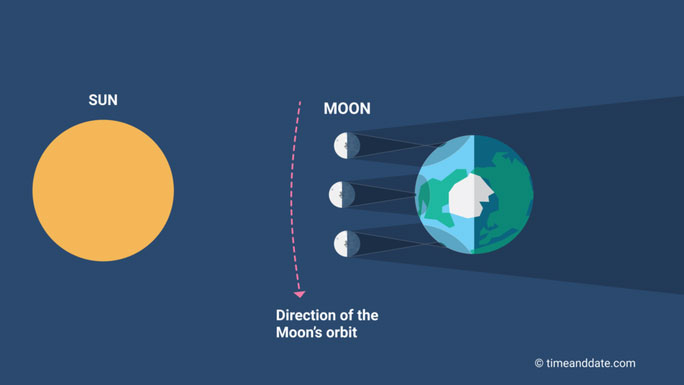 SUN

MOON

Direction of the Moon's orbit

© timeanddate.com